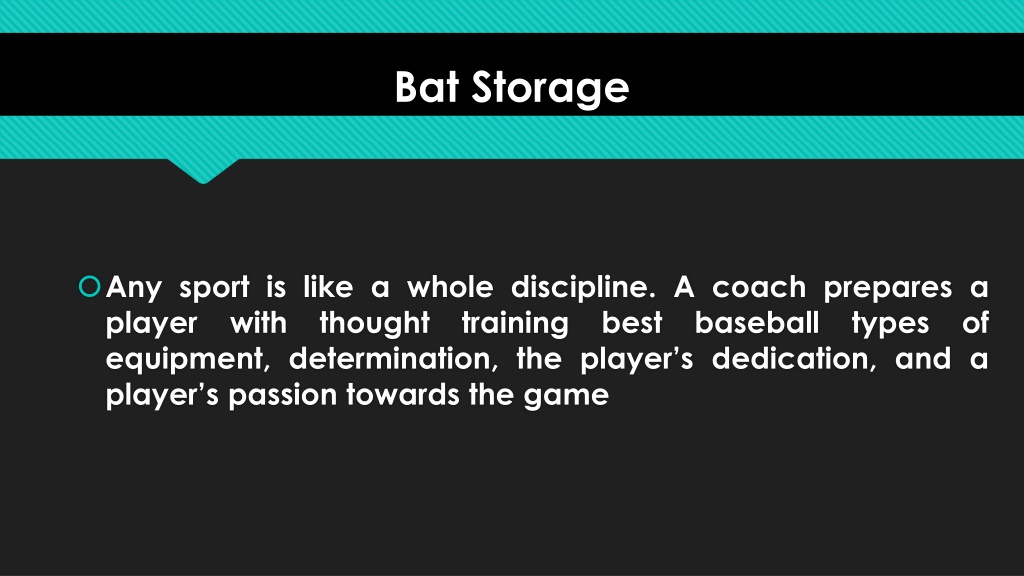 Bat Storage

Any sport is like a whole discipline. A coach prepares a player with thought training best baseball types of equipment, determination, the player’s dedication, and a player’s passion towards the game